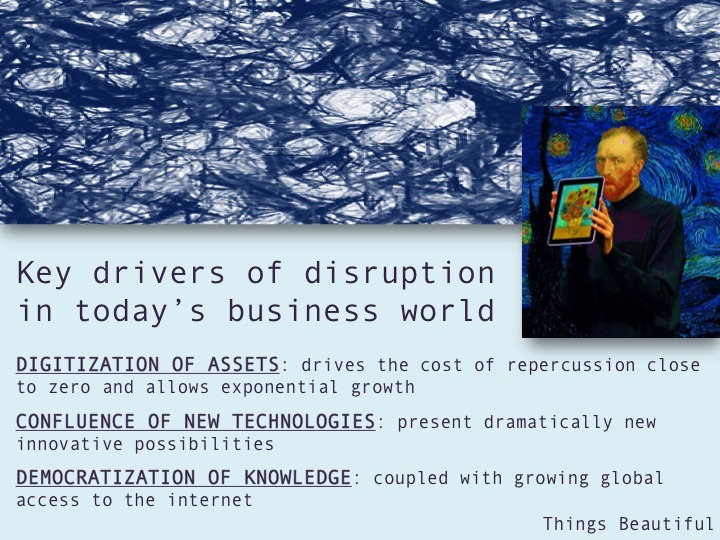 Key drivers of disruption in today’s business world

DIGITIZATION OF ASSETS: drives the cost of repercussion close to zero and allows exponential growth

CONFLUENCE OF NEW TECHNOLOGIES: present dramatically new innovative possibilities

DEMOCRATIZATION OF KNOWLEDGE: coupled with growing global access to the internet

Things Beautiful